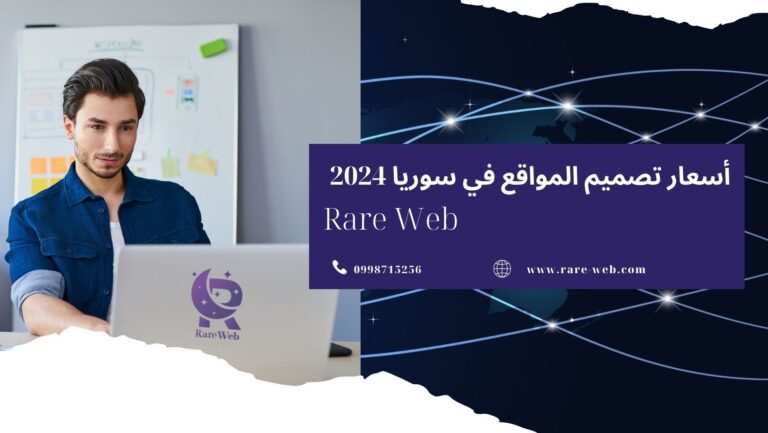 أسعار تصميم المواقع في سوريا 2024

Rare Web

0998715256

www.rare-web.com

RareWeb